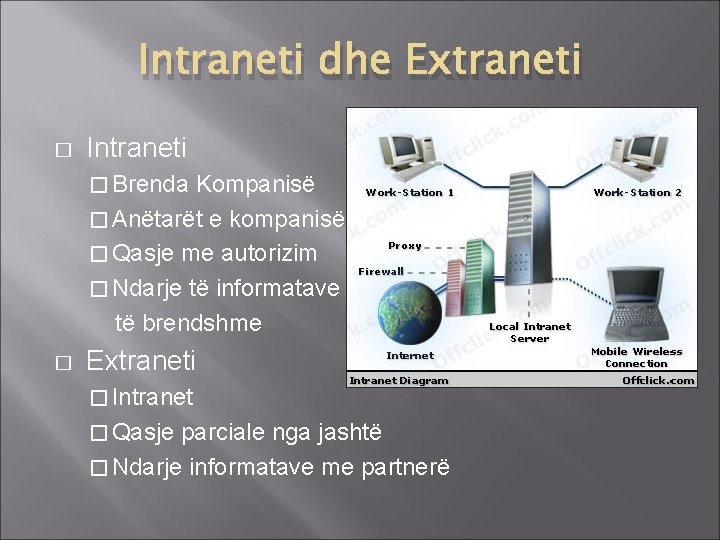 Intraneti dhe Extraneti

□ Intraneti
□ Brenda Kompanisë
□ Anëtarët e kompanisë
□ Qasje me autorizim
□ Ndarje të informatave të brendshme
□ Extraneti
□ Intranet
□ Qasje parciale nga jashtë
□ Ndarje informatave me partnerë

Work-Station 1
Work-Station 2
Proxy
Firewall
Internet
Local Intranet Server
Mobile Wireless Connection
Intranet Diagram
Offclick.com
Offclick.com